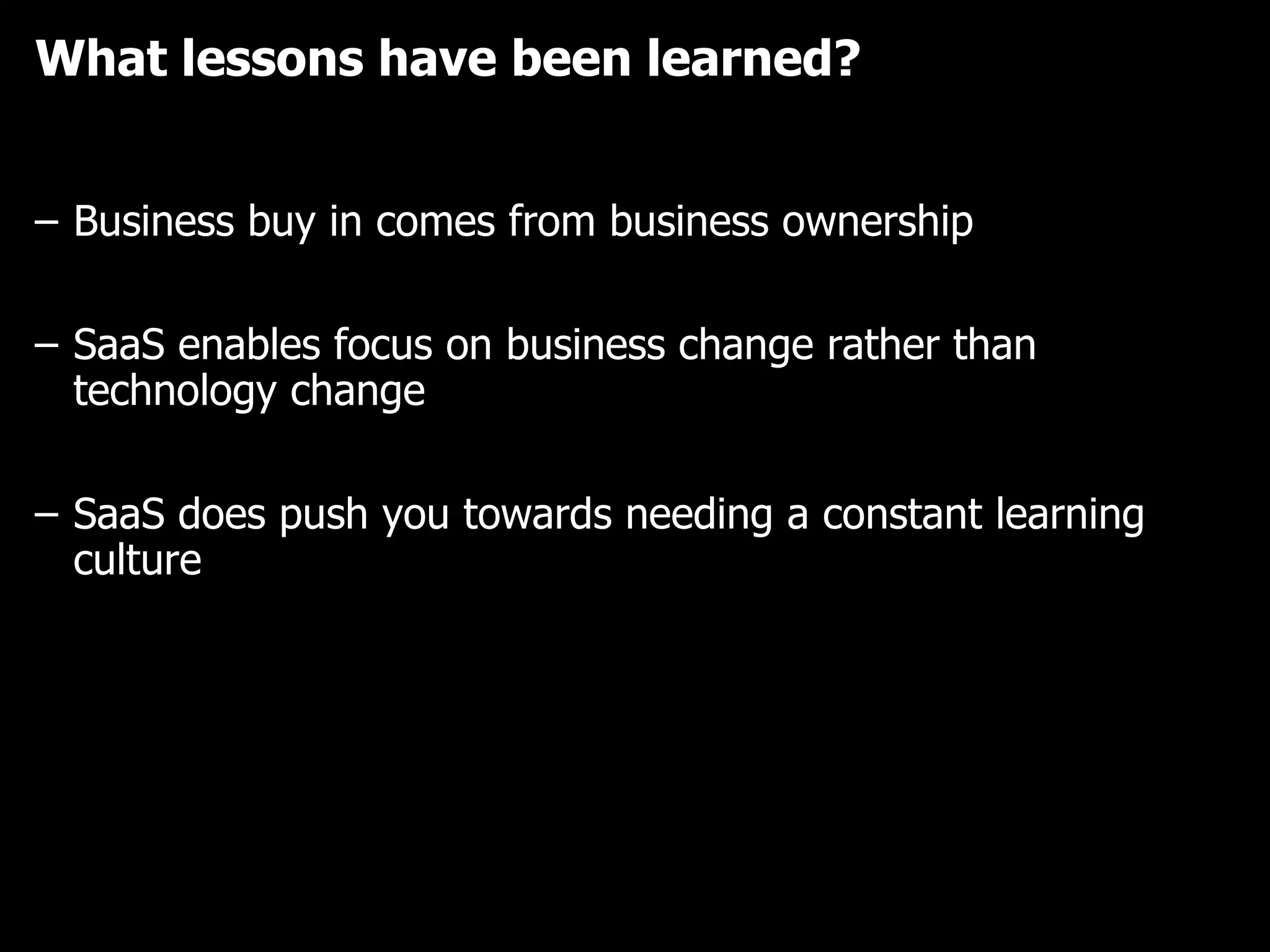 What lessons have been learned?

– Business buy in comes from business ownership

– SaaS enables focus on business change rather than technology change

– SaaS does push you towards needing a constant learning culture